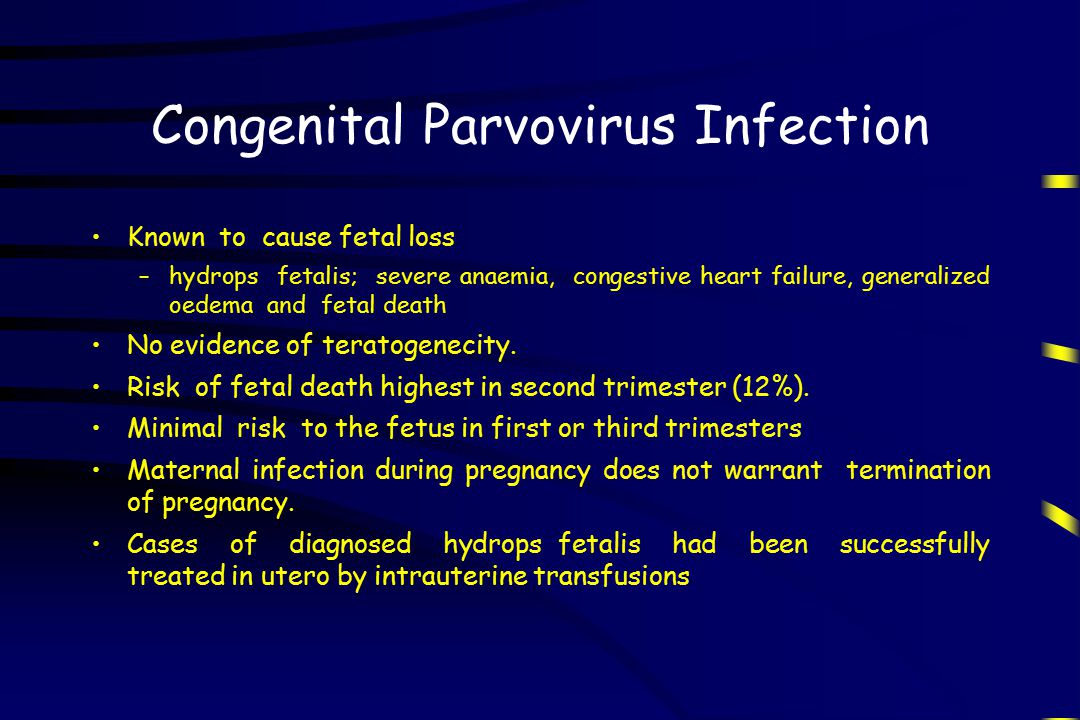 Congenital Parvovirus Infection

• Known to cause fetal loss
– hydrops fetalis; severe anaemia, congestive heart failure, generalized oedema and fetal death

• No evidence of teratogenecity.

• Risk of fetal death highest in second trimester (12%).

• Minimal risk to the fetus in first or third trimesters

• Maternal infection during pregnancy does not warrant termination of pregnancy.

• Cases of diagnosed hydrops fetalis had been successfully treated in utero by intrauterine transfusions